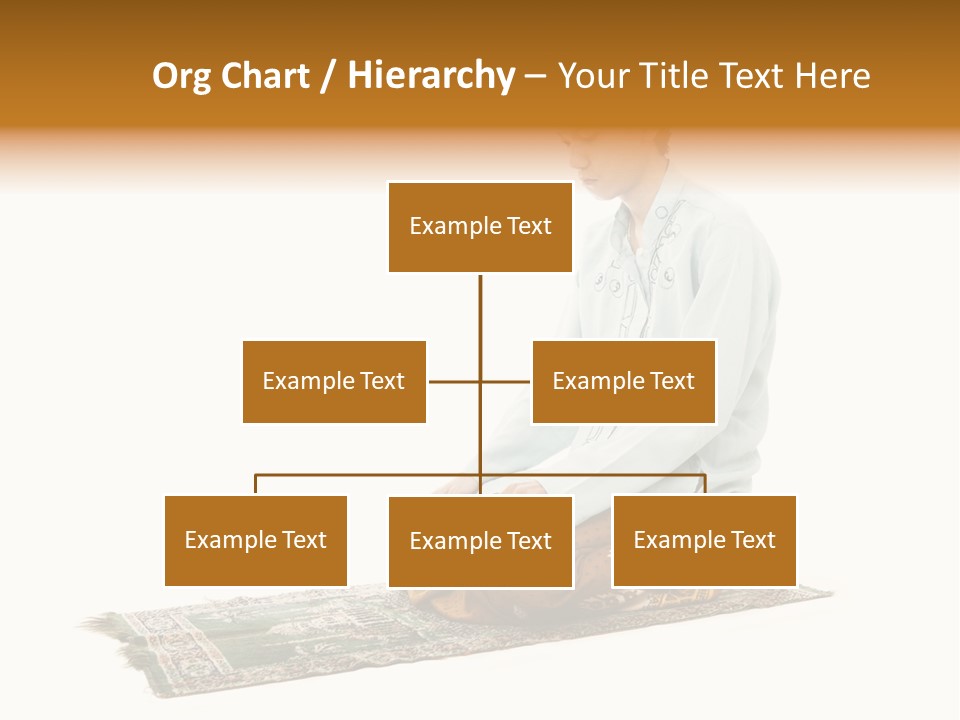 Org Chart / Hierarchy – Your Title Text Here

Example Text

Example Text

Example Text

Example Text

Example Text

Example Text